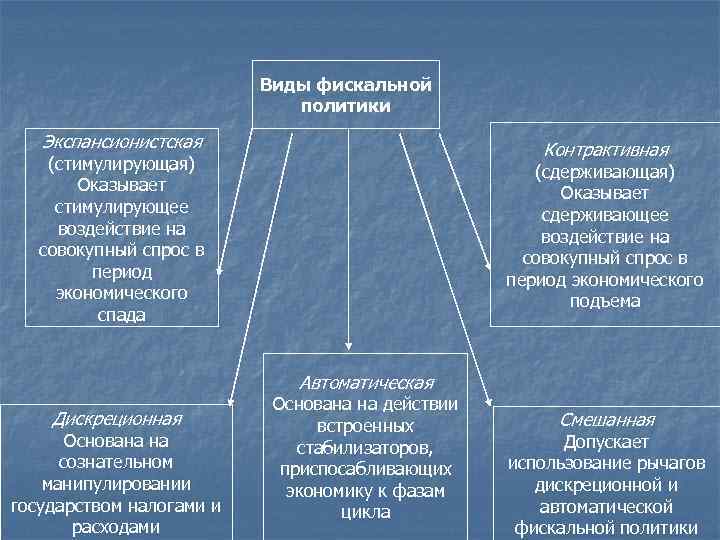 Виды фискальной политики

Экспансионистская (стимулирующая) Оказывает стимулирующее воздействие на совокупный спрос в период экономического спада

Контрактивная (сдерживающая) Оказывает сдерживающее воздействие на совокупный спрос в период экономического подъема

Дискреционная Основана на сознательном манипулировании государством налогами и расходами

Автоматическая Основана на действии встроенных стабилизаторов, приспосабливающих экономику к фазам цикла

Смешанная Допускает использование рычагов дискреционной и автоматической фискальной политики